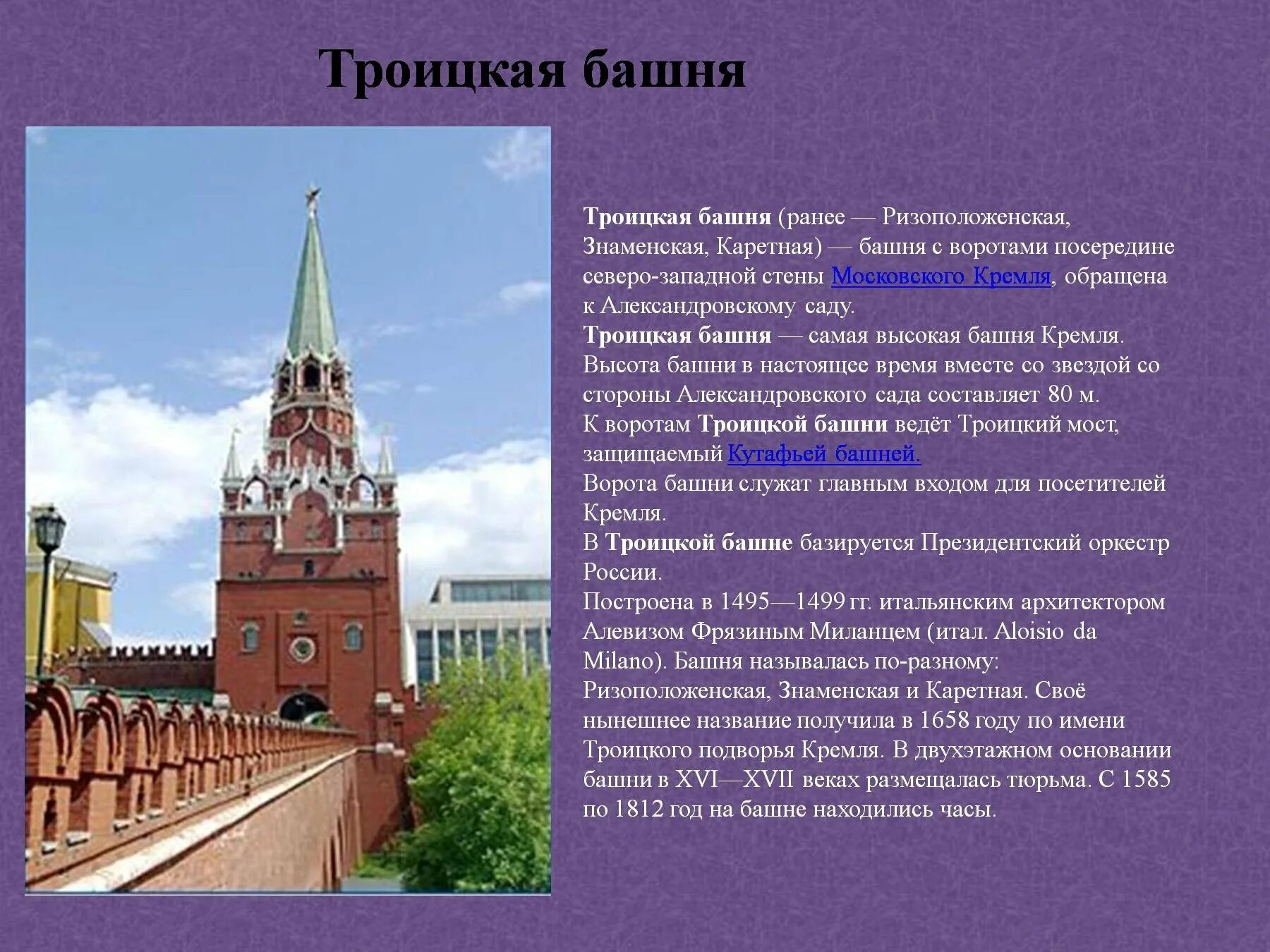 Троицкая башня

Троицкая башня (ранее — Ризоположенская, Знаменская, Каретная) — башня с воротами посередине северо-западной стены Московского Кремля, обращена к Александровскому саду.
Троицкая башня — самая высокая башня Кремля. Высота башни в настоящее время вместе со звездой со стороны Александровского сада составляет 80 м.
К воротам Троицкой башни ведёт Троицкий мост, защищаемый Кутафьей башней.
Ворота башни служат главным входом для посетителей Кремля.
В Троицкой башне базируется Президентский оркестр России.
Построена в 1495—1499 гг. итальянским архитектором Алевизом Фрязиным Миланцем (итал. Aloisio da Milano). Башня называлась по-разному: Ризоположенская, Знаменская и Каретная. Своё нынешнее название получила в 1658 году по имени Троицкого подворья Кремля. В двухэтажном основании башни в XVI—XVII веках размещалась тюрьма. С 1585 по 1812 год на башне находились часы.